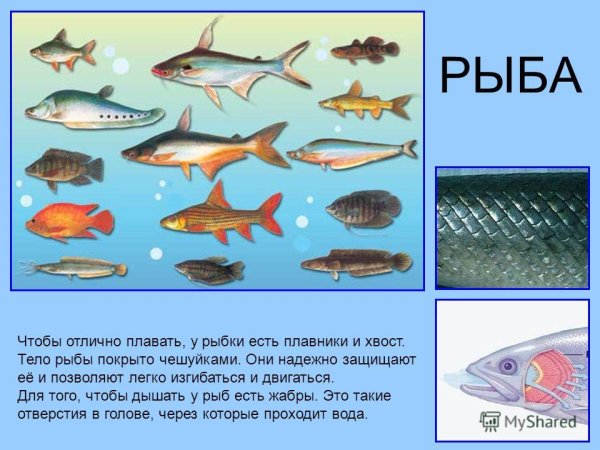 РЫБА

Чтобы отлично плавать, у рыбки есть плавники и хвост. Тело рыбы покрыто чешуйками. Они надежно защищают её и позволяют легко изгибаться и двигаться.
Для того, чтобы дышать у рыб есть жабры. Это такие отверстия в голове, через которые проходит вода.

MyShared